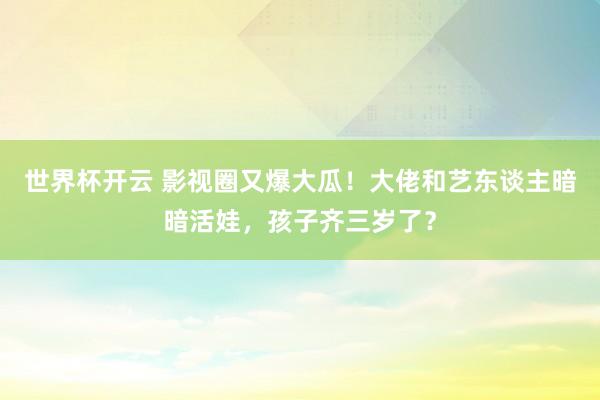 世界杯开云 影视圈又爆大瓜！大佬和艺东谈主暗暗活娃，孩子齐三岁了？